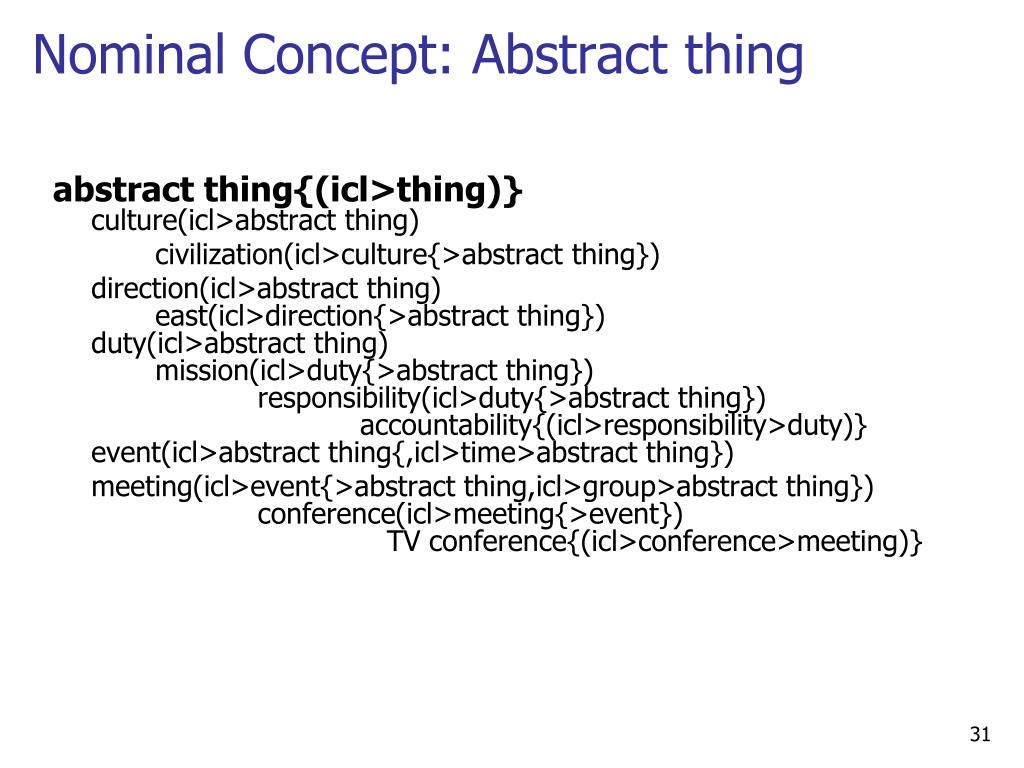 Nominal Concept: Abstract thing

abstract thing{(icl>thing)}
culture(icl>abstract thing)
civilization(icl>culture{>abstract thing})
direction(icl>abstract thing)
east(icl>direction{>abstract thing})
duty(icl>abstract thing)
mission(icl>duty{>abstract thing})
responsibility(icl>duty{>abstract thing})
accountability{(icl>responsibility>duty)}
event(icl>abstract thing{,icl>time>abstract thing})
meeting(icl>event{>abstract thing,icl>group>abstract thing})
conference(icl>meeting{>event})
TV conference{(icl>conference>meeting)}

31